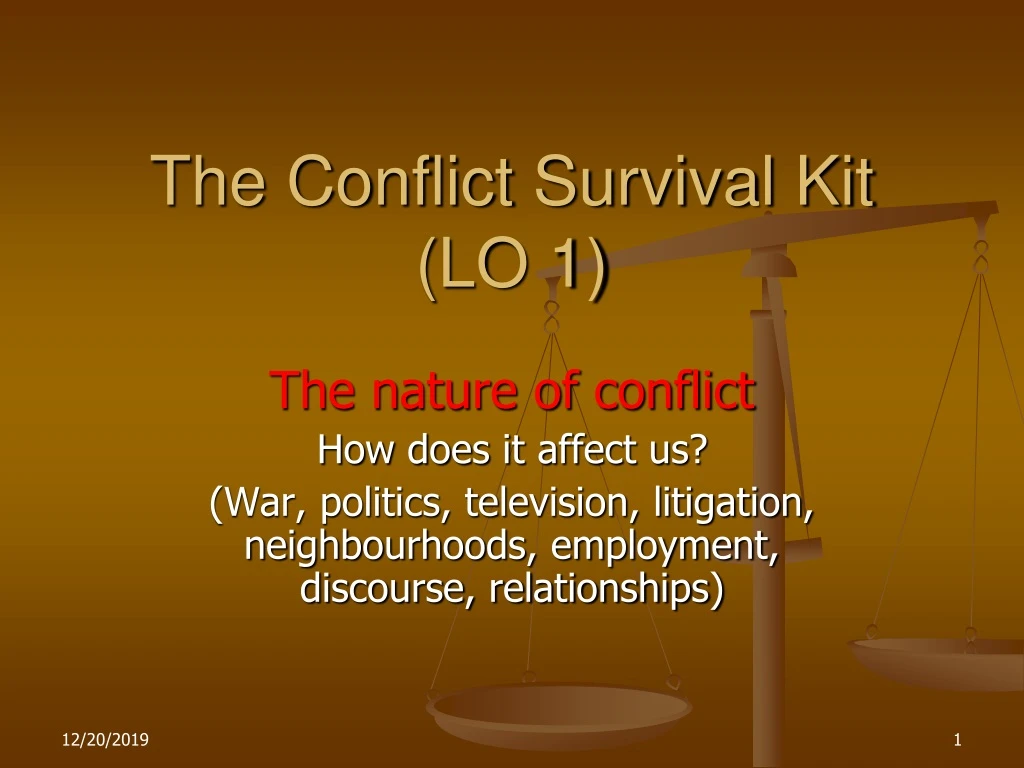 The Conflict Survival Kit (LO 1)

The nature of conflict
How does it affect us?
(War, politics, television, litigation, neighbourhoods, employment, discourse, relationships)

12/20/2019

1